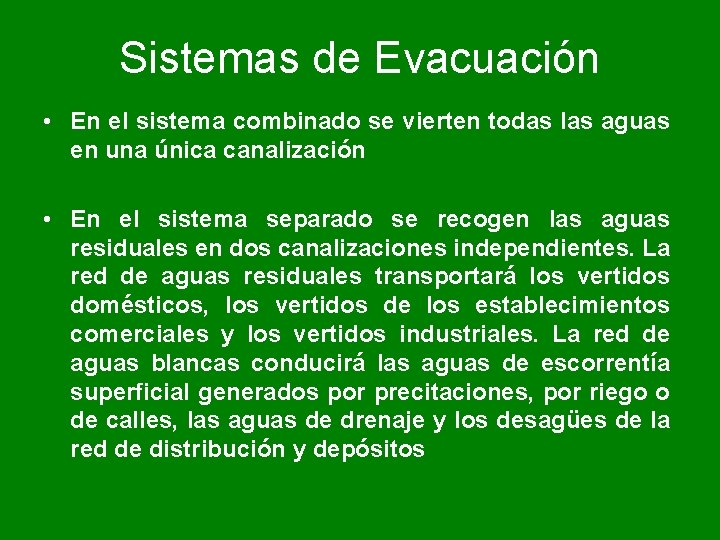 Sistemas de Evacuación

• En el sistema combinado se vierten todas las aguas en una única canalización

• En el sistema separado se recogen las aguas residuales en dos canalizaciones independientes. La red de aguas residuales transportará los vertidos domésticos, los vertidos de los establecimientos comerciales y los vertidos industriales. La red de aguas blancas conducirá las aguas de escorrentía superficial generados por precitaciones, por riego o de calles, las aguas de drenaje y los desagües de la red de distribución y depósitos